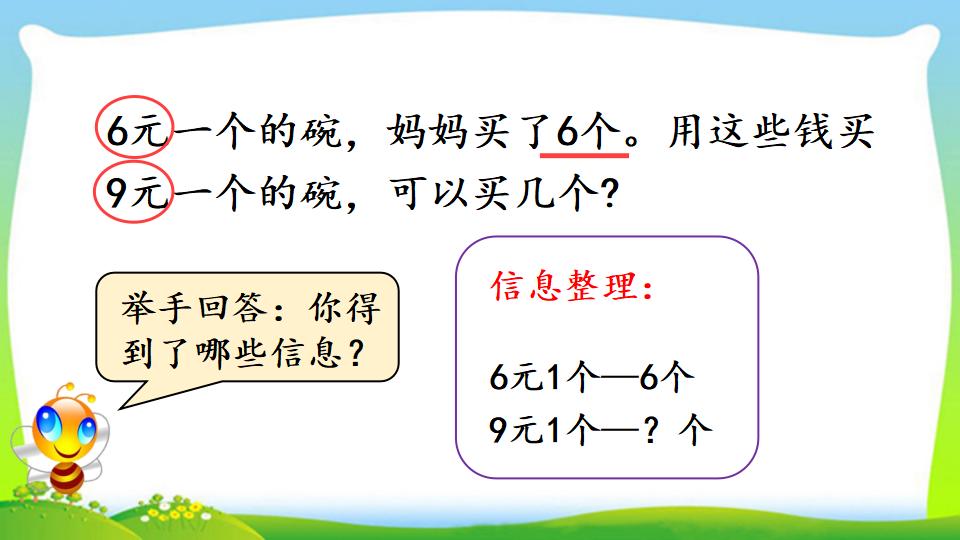 6元一个的碗，妈妈买了6个。用这些钱买9元一个的碗，可以买几个?

举手回答：你得到了哪些信息？

信息整理：

6元1个—6个
9元1个—？个